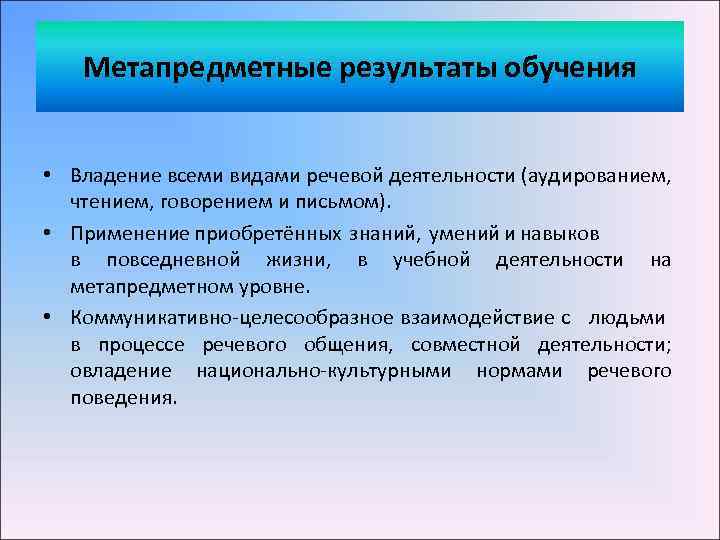 Метапредметные результаты обучения

• Владение всеми видами речевой деятельности (аудированием, чтением, говорением и письмом).

• Применение приобретённых знаний, умений и навыков в повседневной жизни, в учебной деятельности на метапредметном уровне.

• Коммуникативно-целесообразное взаимодействие с людьми в процессе речевого общения, совместной деятельности; овладение национально-культурными нормами речевого поведения.